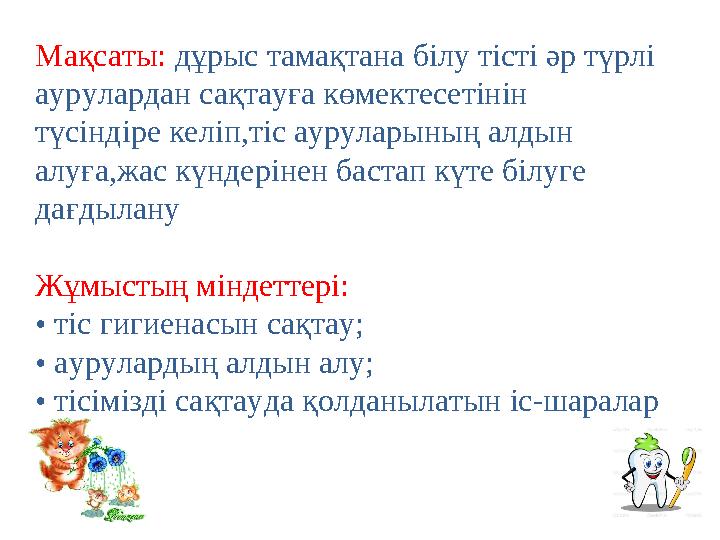 Мақсаты: дұрыс тамақтана білу тісті әр түрлі аурулардан сақтауға көмектесетінін түсіндіре келіп,тіс ауруларының алдын алуға,жас күндерінен бастап күте білуге дағдылану

Жұмыстың міндеттері:
• тіс гигиенасын сақтау;
• аурулардың алдын алу;
• тісімізді сақтауда қолданылатын іс-шаралар